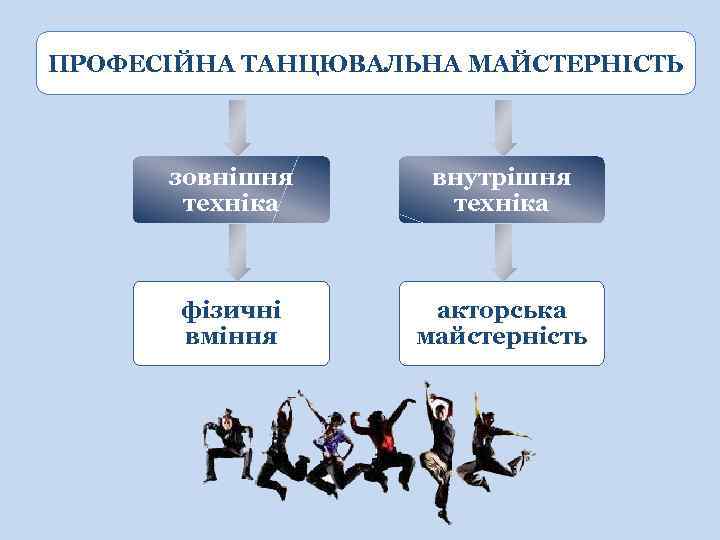 ПРОФЕСІЙНА ТАНЦЮВАЛЬНА МАЙСТЕРНІСТЬ

зовнішня техніка

внутрішня техніка

фізичні вміння

акторська майстерність